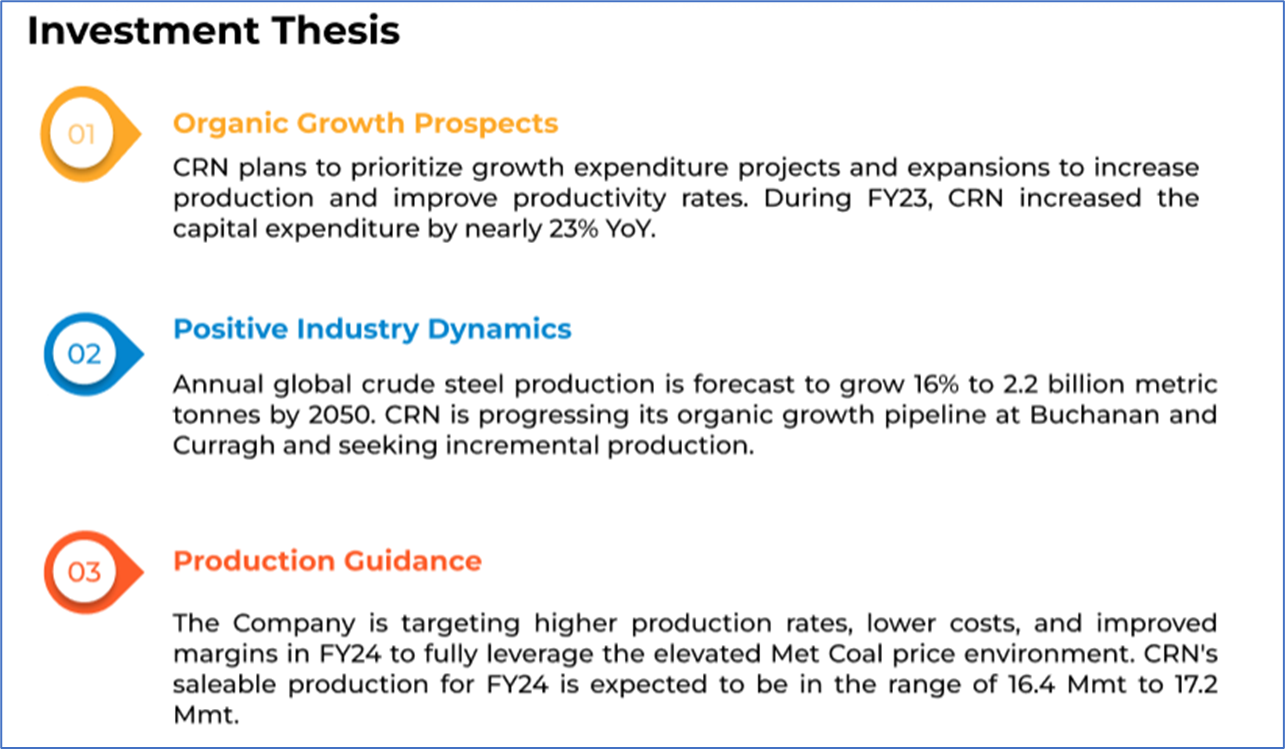 Investment Thesis

01

Organic Growth Prospects

CRN plans to prioritize growth expenditure projects and expansions to increase production and improve productivity rates. During FY23, CRN increased the capital expenditure by nearly 23% YoY.

02

Positive Industry Dynamics

Annual global crude steel production is forecast to grow 16% to 2.2 billion metric tonnes by 2050. CRN is progressing its organic growth pipeline at Buchanan and Curragh and seeking incremental production.

03

Production Guidance

The Company is targeting higher production rates, lower costs, and improved margins in FY24 to fully leverage the elevated Met Coal price environment. CRN's saleable production for FY24 is expected to be in the range of 16.4 Mmt to 17.2 Mmt.